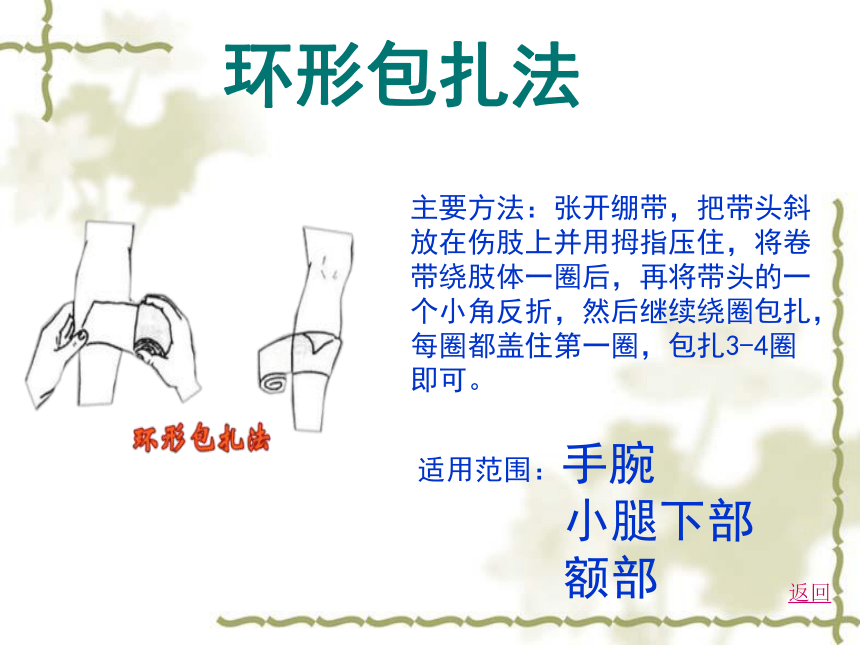 环形包扎法

环形包扎法

主要方法：张开绷带，把带头斜放在伤肢上并用拇指压住，将卷带绕肢体一圈后，再将带头的一个小角反折，然后继续绕圈包扎，每圈都盖住第一圈，包扎3-4圈即可。

适用范围：手腕
小腿下部
额部

返回